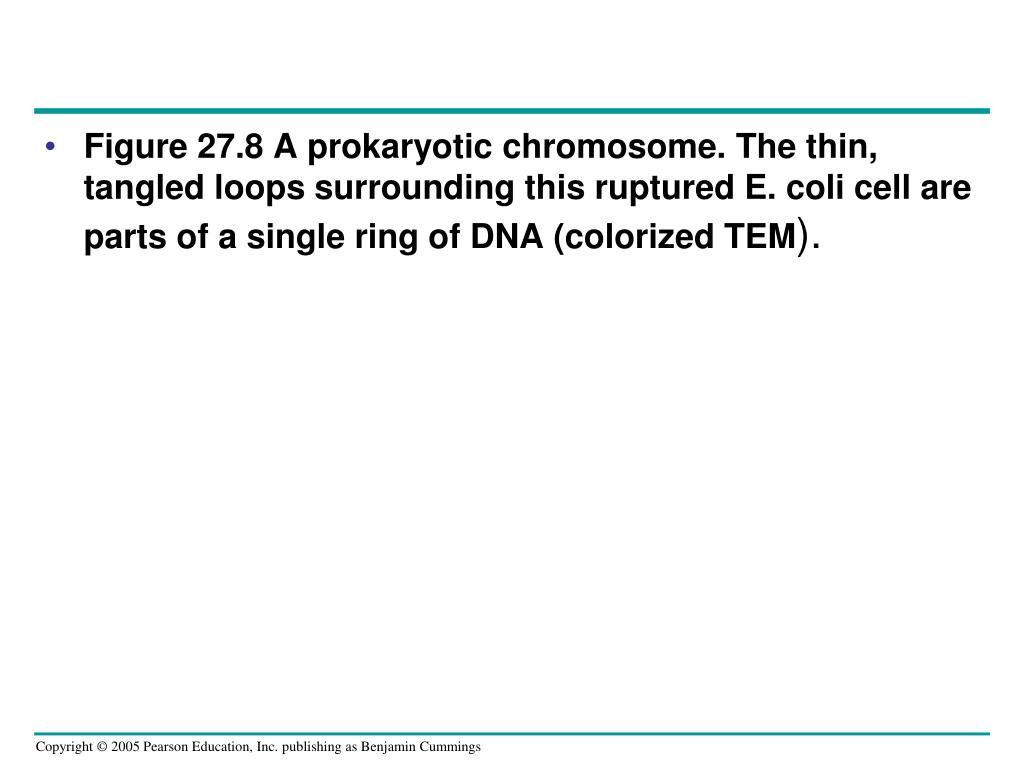 • Figure 27.8 A prokaryotic chromosome. The thin, tangled loops surrounding this ruptured E. coli cell are parts of a single ring of DNA (colorized TEM).

Copyright © 2005 Pearson Education, Inc. publishing as Benjamin Cummings